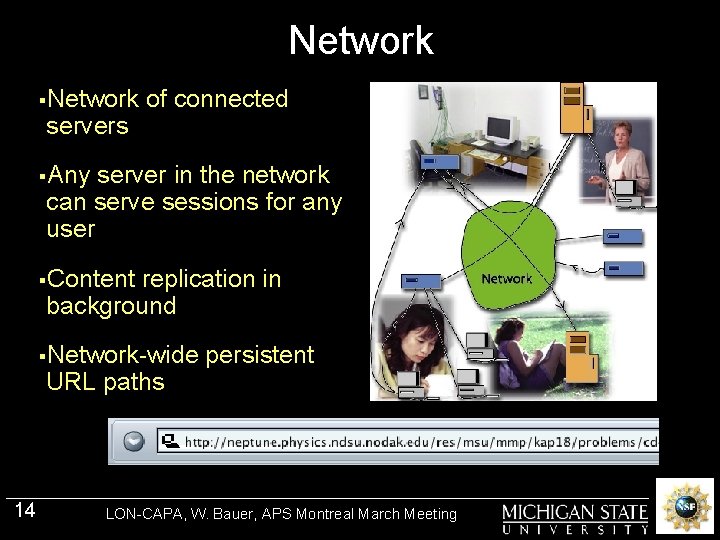 Network

▪Network of connected servers

▪Any server in the network can serve sessions for any user

▪Content replication in background

▪Network-wide persistent URL paths

Network

http://neptune.physics.ndsu.nodak.edu/res/msu/mmp/kap18/problems/cd

14

LON-CAPA, W. Bauer, APS Montreal March Meeting

MICHIGAN STATE UNIVERSITY

NSF